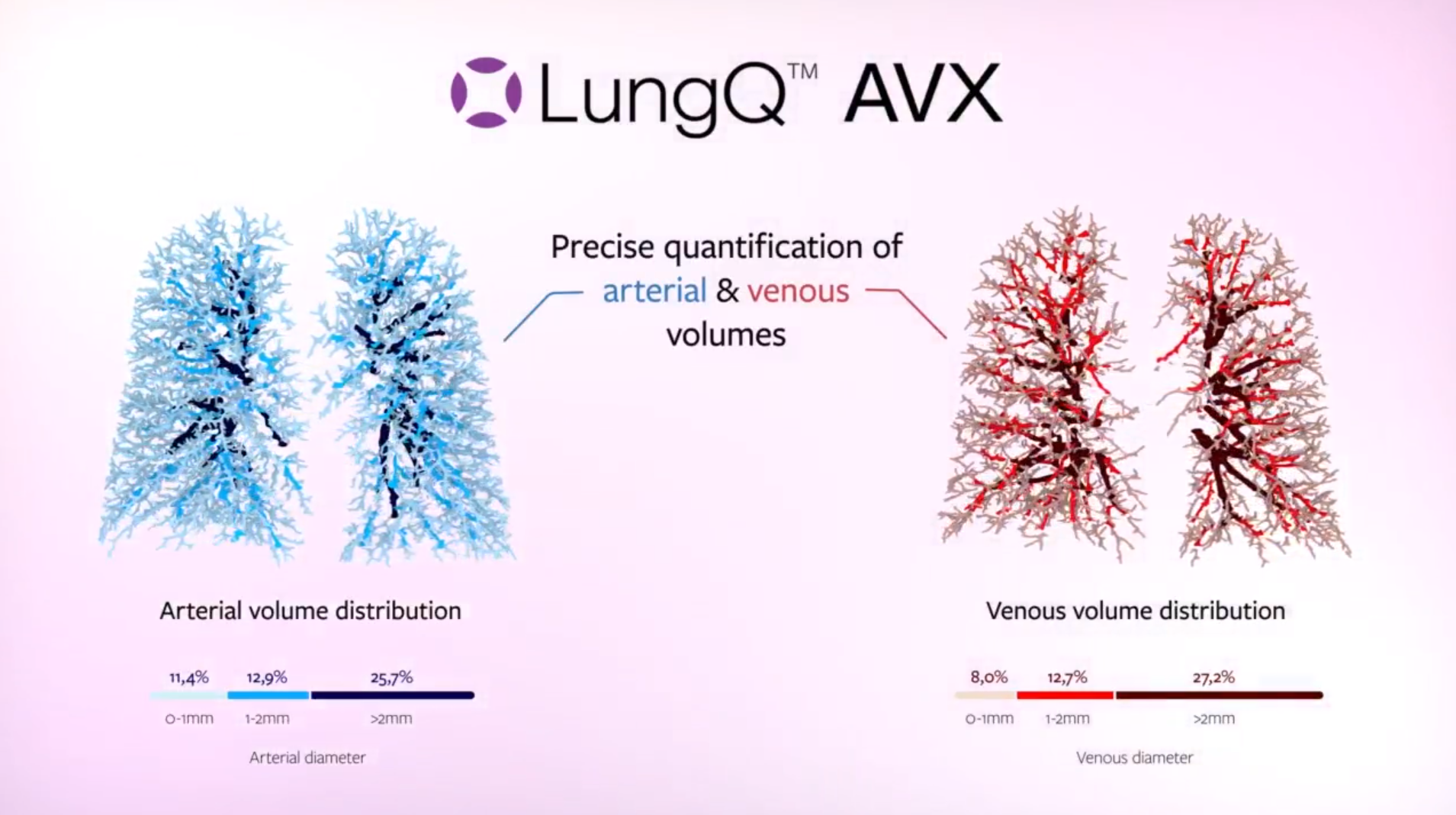 LungQ™ AVX

Precise quantification of arterial & venous volumes

Arterial volume distribution

11,4% 12,9% 25,7%

0-1mm 1-2mm >2mm

Arterial diameter

Venous volume distribution

8,0% 12,7% 27,2%

0-1mm 1-2mm >2mm

Venous diameter